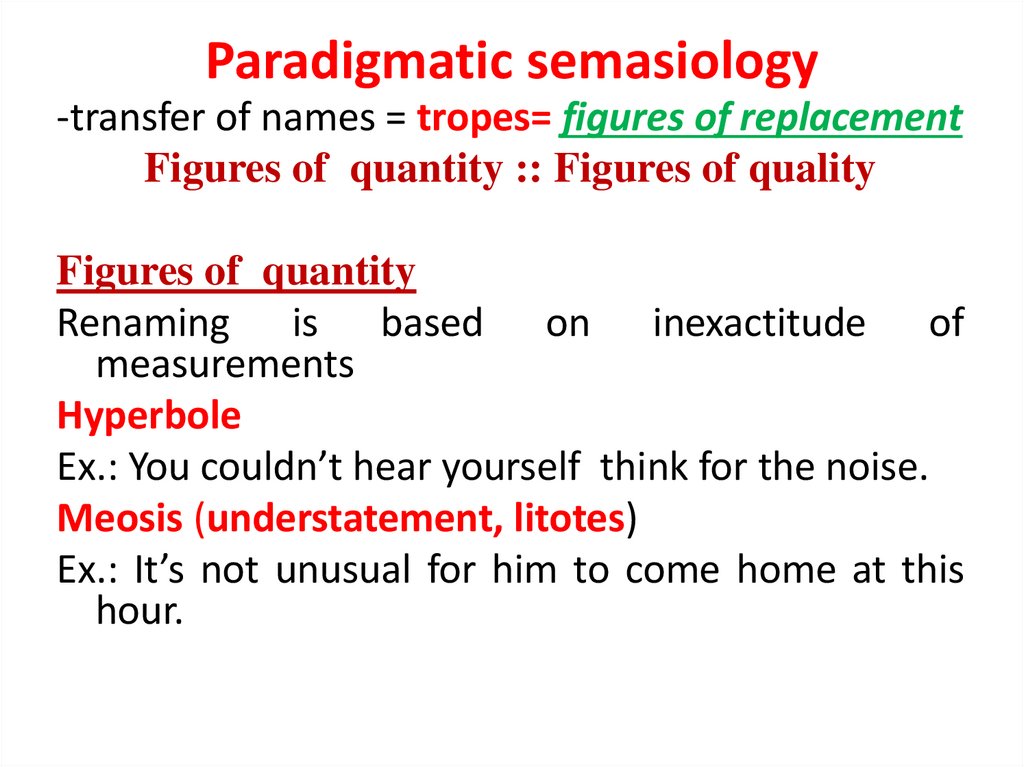 Paradigmatic semasiology
-transfer of names = tropes= figures of replacement
Figures of quantity :: Figures of quality

Figures of quantity
Renaming is based on inexactitude of measurements
Hyperbole
Ex.: You couldn’t hear yourself think for the noise.
Meosis (understatement, litotes)
Ex.: It’s not unusual for him to come home at this hour.